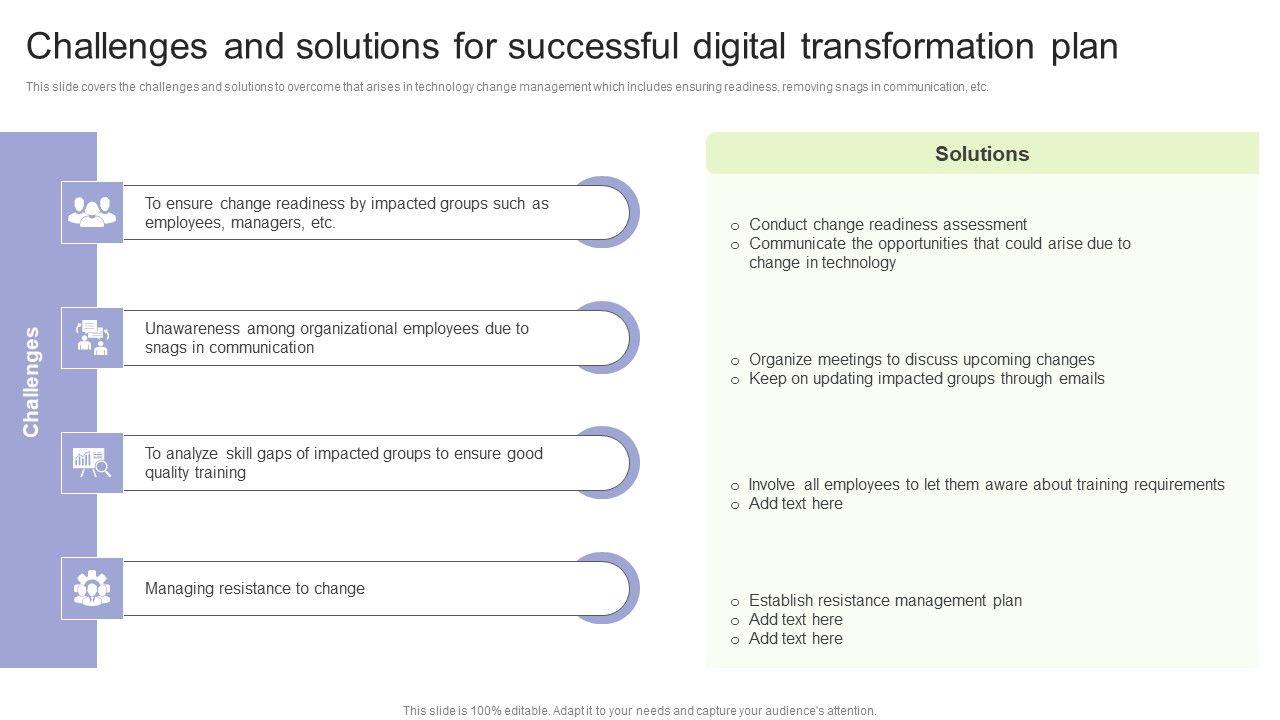 Challenges and solutions for successful digital transformation plan

This slide covers the challenges and solutions to overcome that arises in technology change management which includes ensuring readiness, removing snags in communication, etc.

Challenges

To ensure change readiness by impacted groups such as employees, managers, etc.

Unawareness among organizational employees due to snags in communication

To analyze skill gaps of impacted groups to ensure good quality training

Managing resistance to change

Solutions

o Conduct change readiness assessment
o Communicate the opportunities that could arise due to change in technology

o Organize meetings to discuss upcoming changes
o Keep on updating impacted groups through emails

o Involve all employees to let them aware about training requirements
o Add text here

o Establish resistance management plan
o Add text here
o Add text here

This slide is 100% editable. Adapt it to your needs and capture your audience's attention.